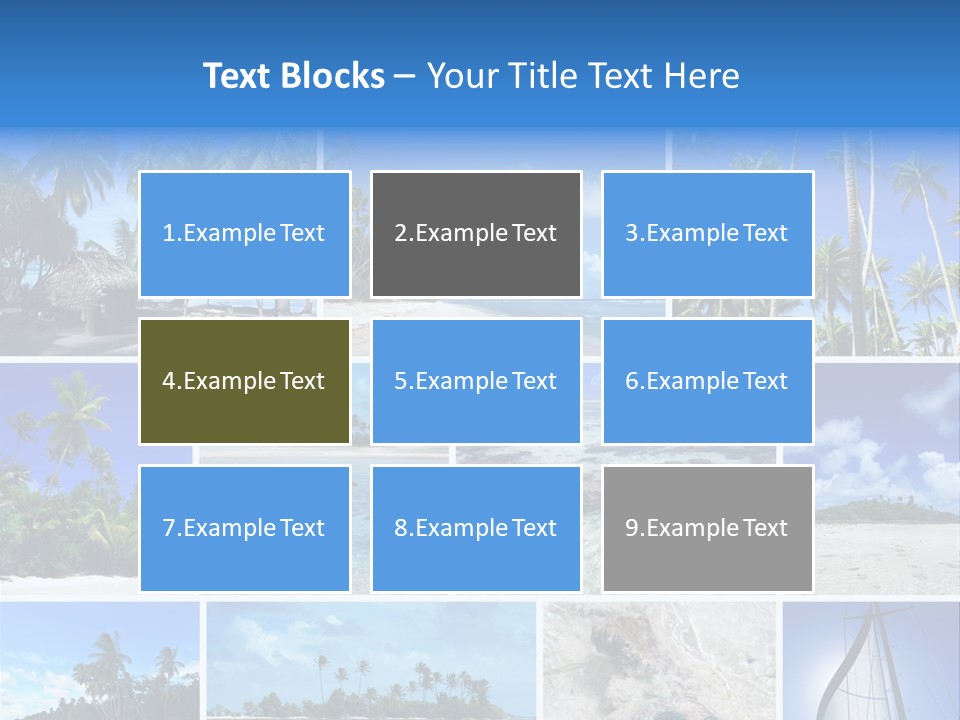 Text Blocks – Your Title Text Here

1.Example Text

2.Example Text

3.Example Text

4.Example Text

5.Example Text

6.Example Text

7.Example Text

8.Example Text

9.Example Text